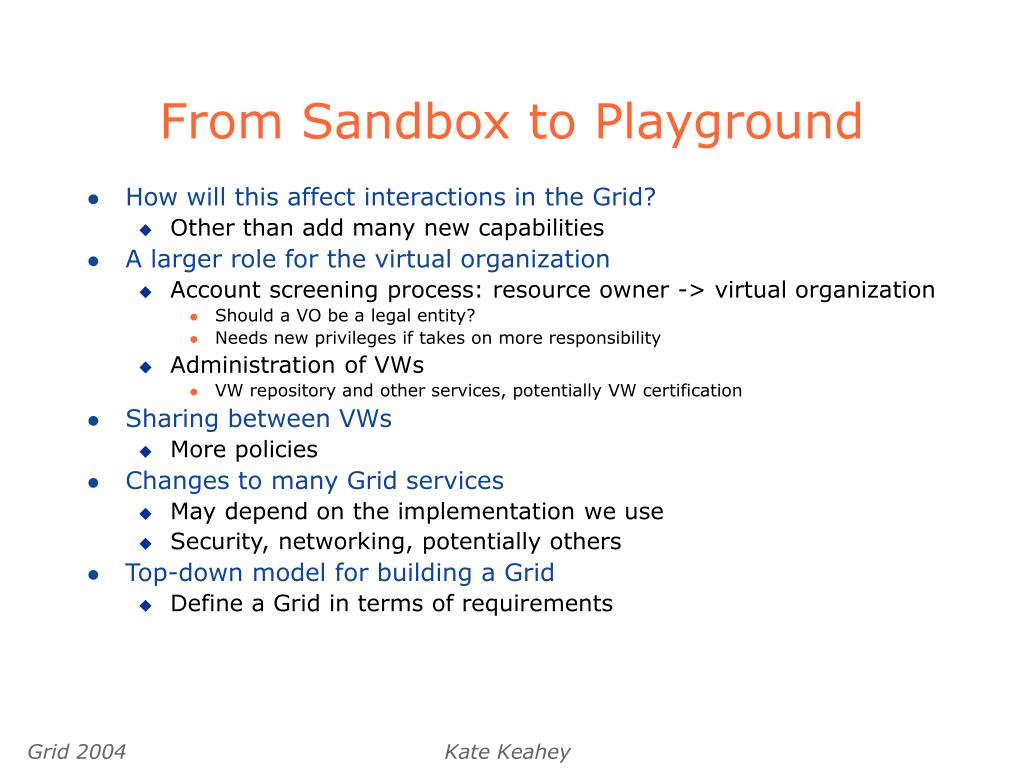 From Sandbox to Playground

- How will this affect interactions in the Grid?
  - Other than add many new capabilities
- A larger role for the virtual organization
  - Account screening process: resource owner -> virtual organization
    - Should a VO be a legal entity?
    - Needs new privileges if takes on more responsibility
  - Administration of VWs
    - VW repository and other services, potentially VW certification
- Sharing between VWs
  - More policies
- Changes to many Grid services
  - May depend on the implementation we use
  - Security, networking, potentially others
- Top-down model for building a Grid
  - Define a Grid in terms of requirements

Grid 2004

Kate Keahey